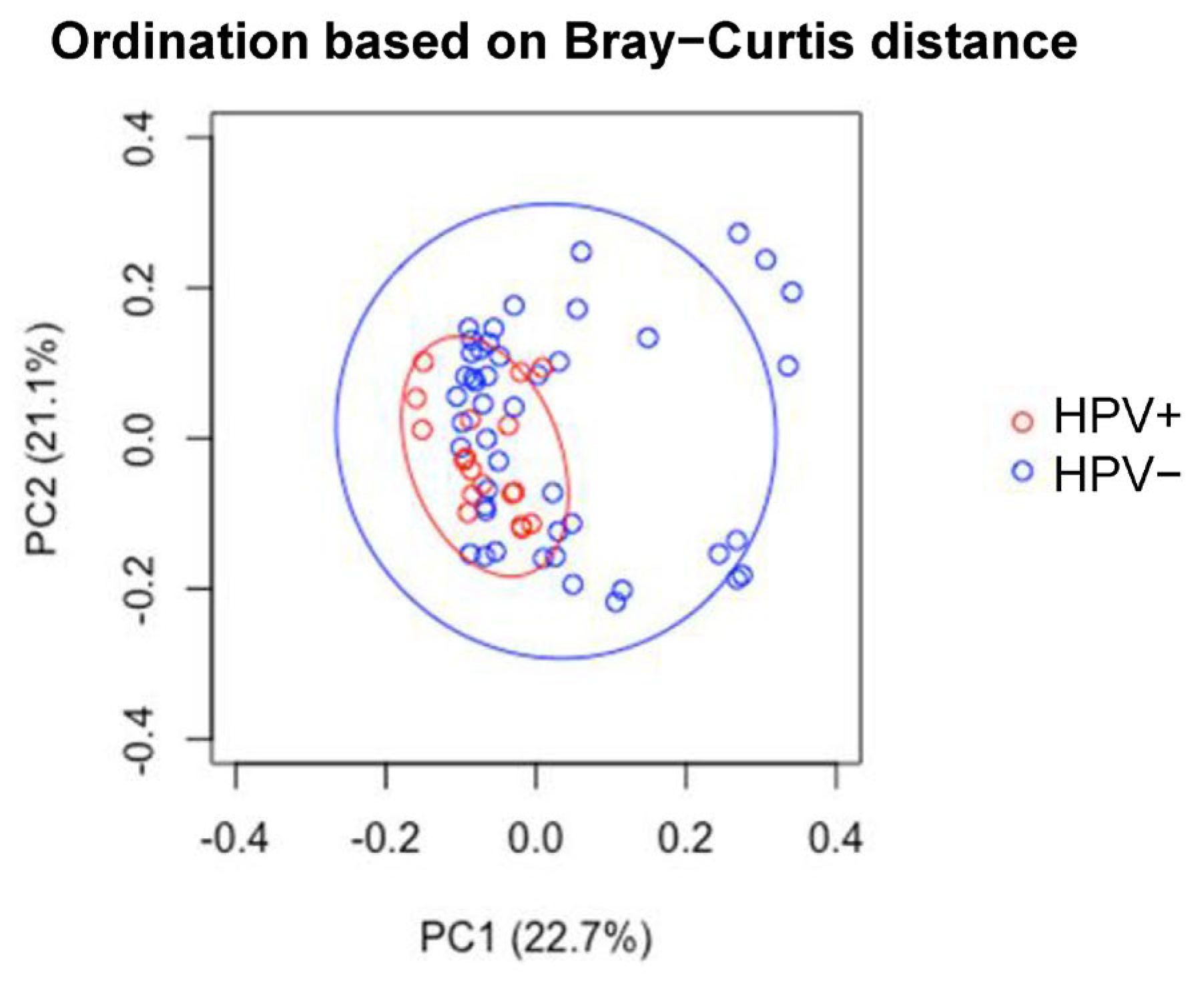 Ordination based on Bray−Curtis distance

PC2 (21.1%)

0.4
0.2
0.0
-0.2
-0.4

-0.4
-0.2
0.0
0.2
0.4

PC1 (22.7%)

HPV+
HPV−